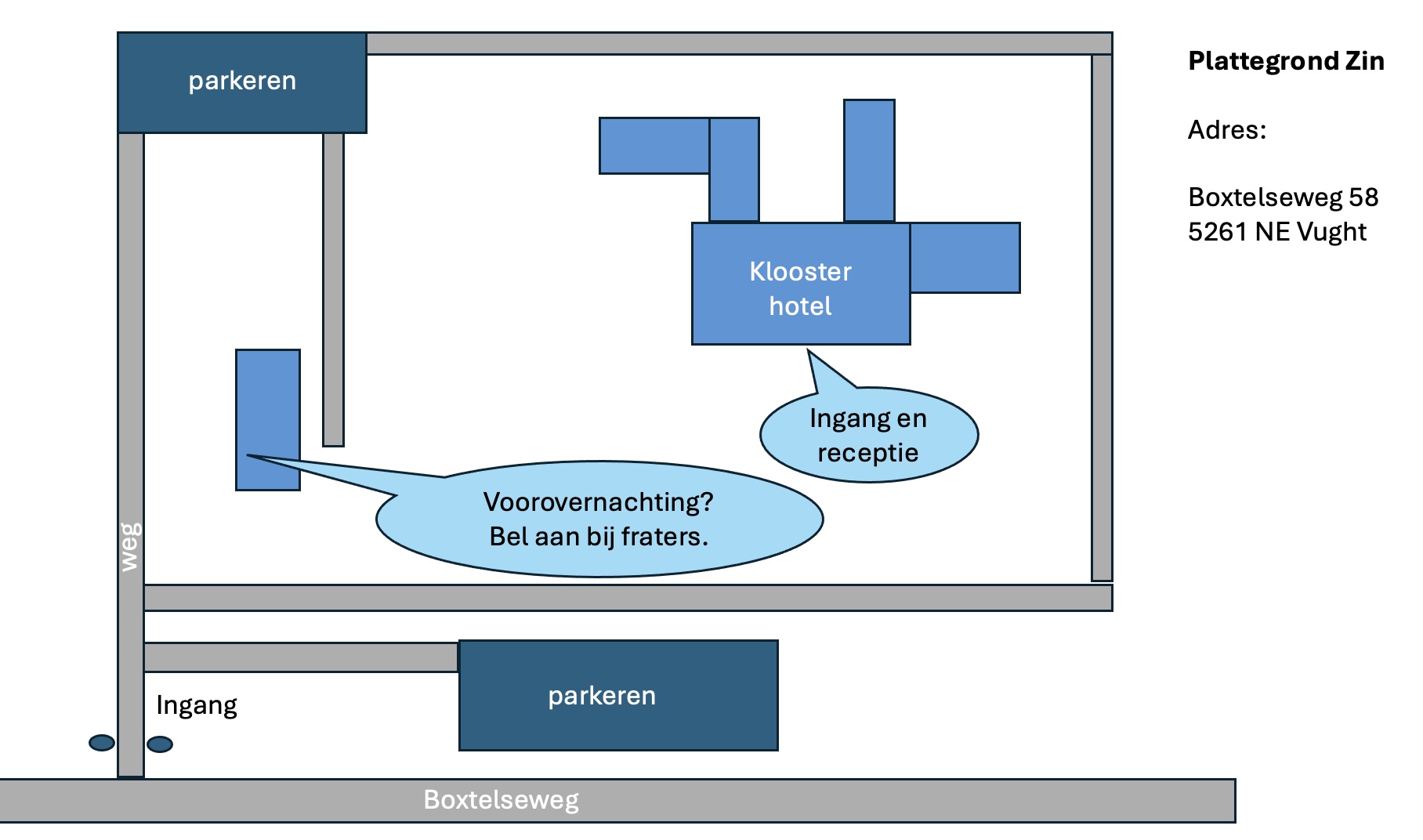 parkeren

Klooster hotel

Ingang en receptie

Voorovernachting? Bel aan bij fraters.

weg

Ingang

parkeren

Boxtelseweg

Plattegrond Zin

Adres:

Boxtelseweg 58
5261 NE Vught